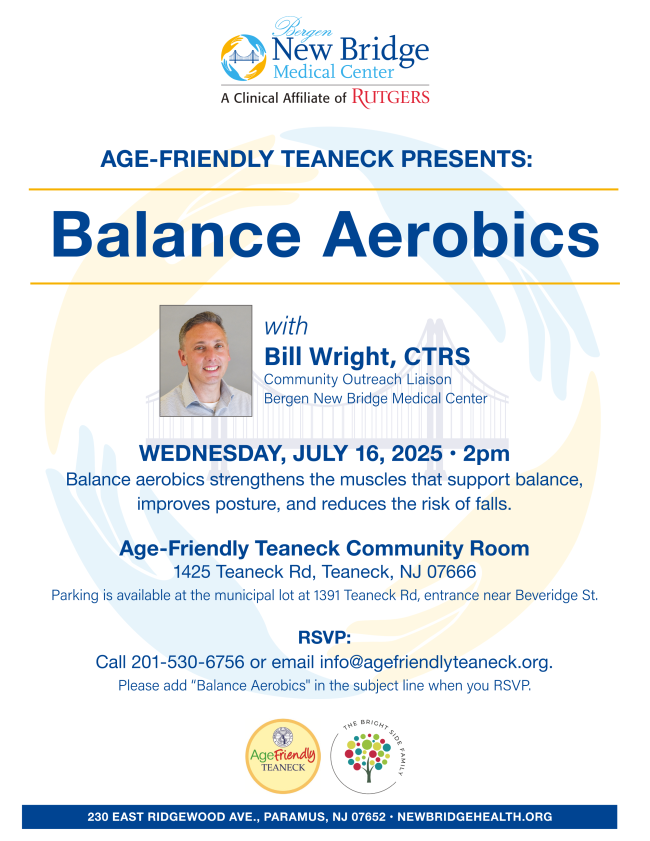 Bergen
New Bridge
Medical Center
A Clinical Affiliate of RUTGERS

AGE-FRIENDLY TEANECK PRESENTS:

Balance Aerobics

with
Bill Wright, CTRS
Community Outreach Liaison
Bergen New Bridge Medical Center

WEDNESDAY, JULY 16, 2025 • 2pm
Balance aerobics strengthens the muscles that support balance, improves posture, and reduces the risk of falls.

Age-Friendly Teaneck Community Room
1425 Teaneck Rd, Teaneck, NJ 07666
Parking is available at the municipal lot at 1391 Teaneck Rd, entrance near Beveridge St.

RSVP:
Call 201-530-6756 or email info@agefriendlyteaneck.org.
Please add "Balance Aerobics" in the subject line when you RSVP.

AgeFriendly TEANECK

THE BRIGHT SIDE FAMILY

230 EAST RIDGEWOOD AVE., PARAMUS, NJ 07652 • NEWBRIDGEHEALTH.ORG